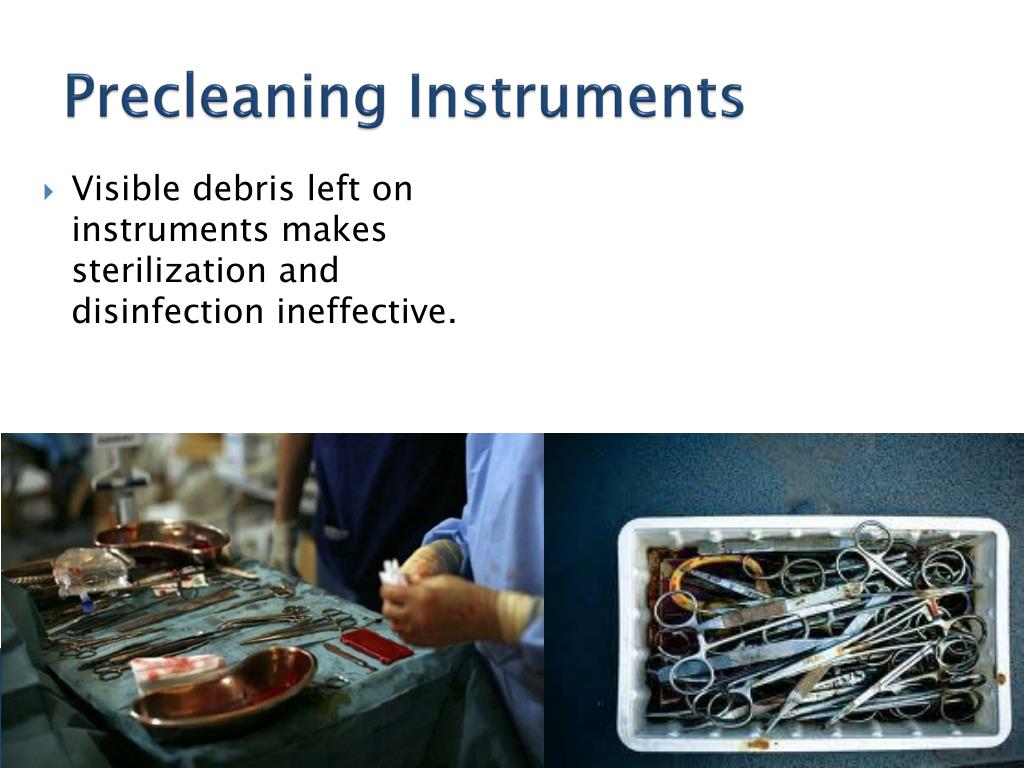 Precleaning Instruments

Visible debris left on instruments makes sterilization and disinfection ineffective.